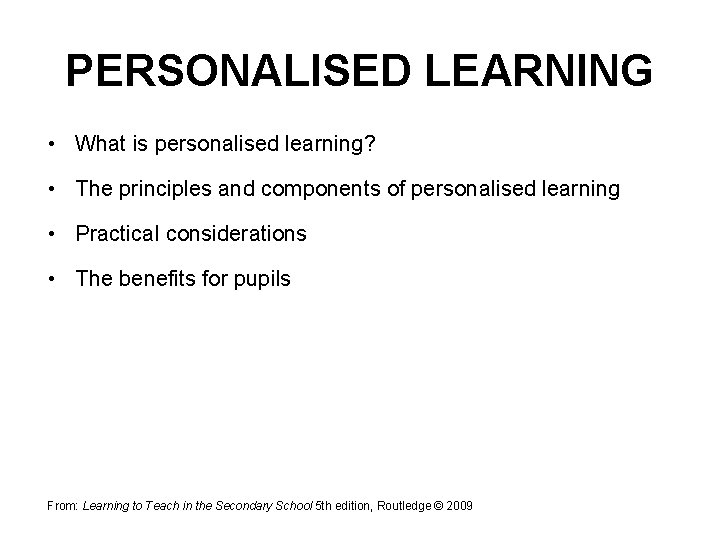 PERSONALISED LEARNING

• What is personalised learning?

• The principles and components of personalised learning

• Practical considerations

• The benefits for pupils

From: Learning to Teach in the Secondary School 5th edition, Routledge © 2009